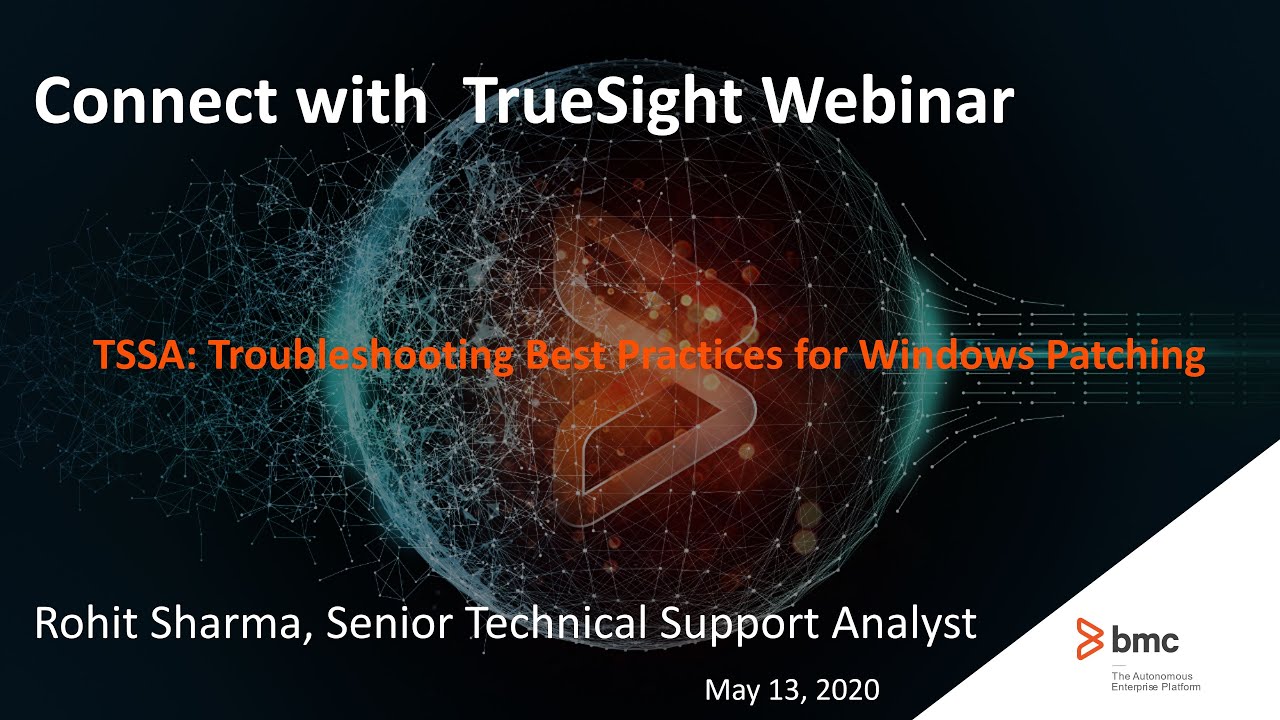 Connect with  TrueSight Webinar

TSSA: Troubleshooting Best Practices for Windows Patching

Rohit Sharma, Senior Technical Support Analyst

May 13, 2020

bmc

The Autonomous Enterprise Platform